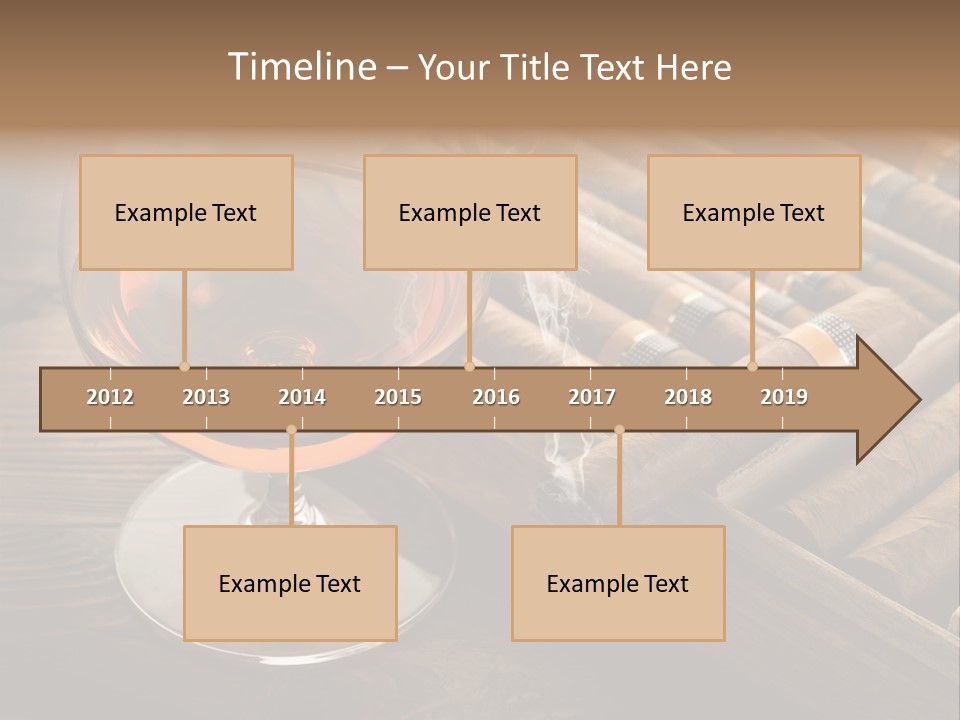 Timeline – Your Title Text Here

Example Text

Example Text

Example Text

2012 2013 2014 2015 2016 2017 2018 2019

Example Text

Example Text